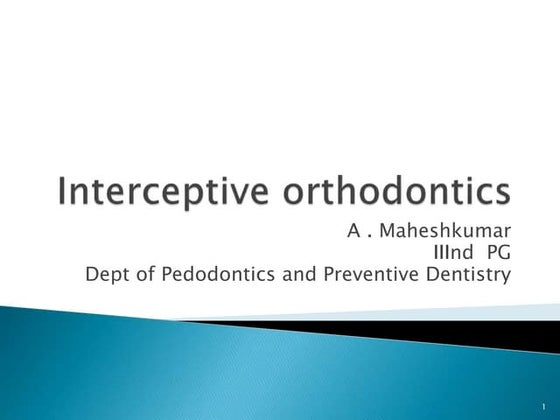 Interceptive orthodontics

A . Maheshkumar
IIInd PG
Dept of Pedodontics and Preventive Dentistry

1